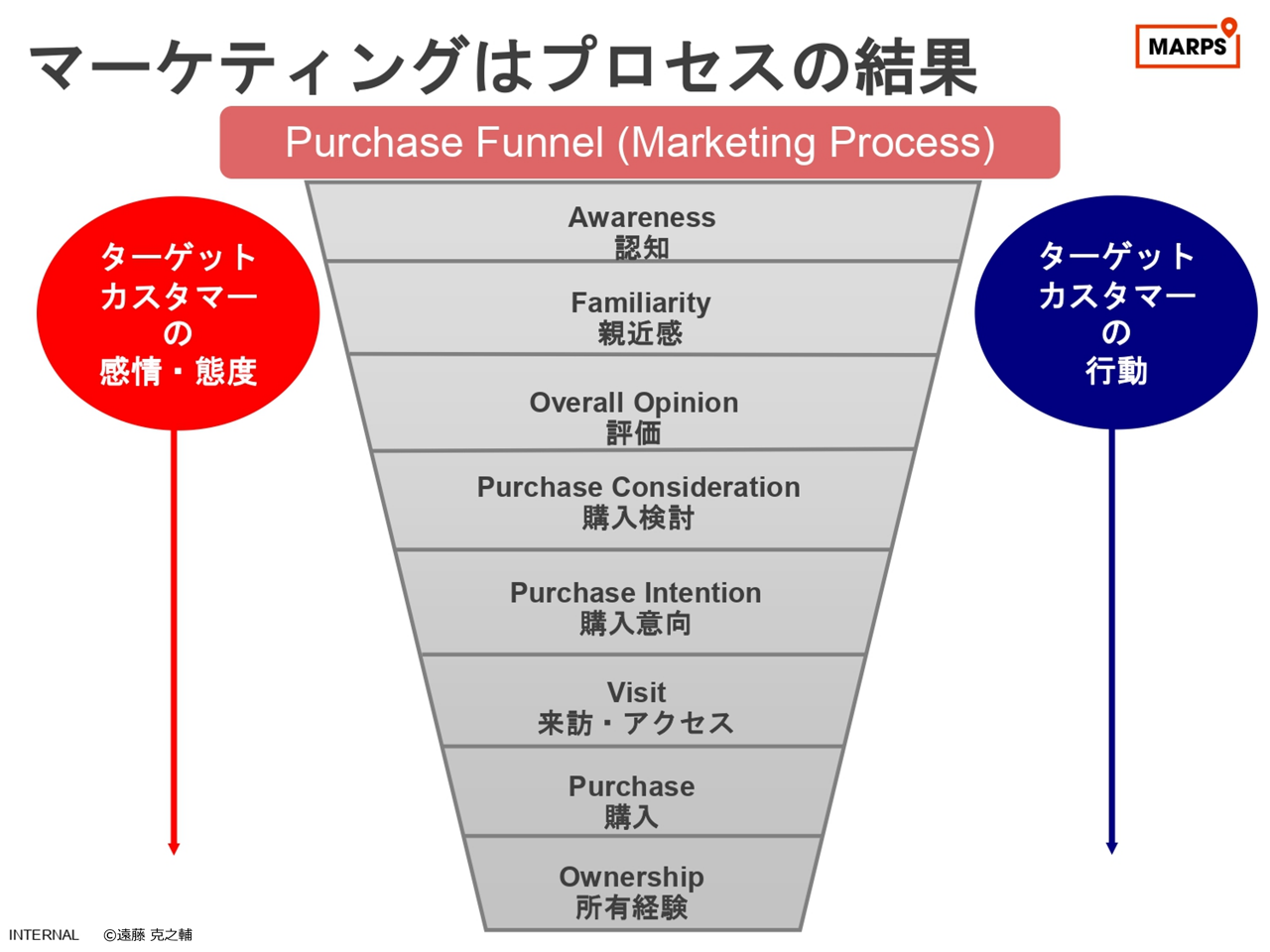 マーケティングはプロセスの結果

MARPS

Purchase Funnel (Marketing Process)

ターゲット
カスタマー
の
感情・態度

Awareness
認知

Familiarity
親近感

Overall Opinion
評価

Purchase Consideration
購入検討

Purchase Intention
購入意向

Visit
来訪・アクセス

Purchase
購入

Ownership
所有経験

ターゲット
カスタマー
の
行動

INTERNAL ©遠藤 克之輔